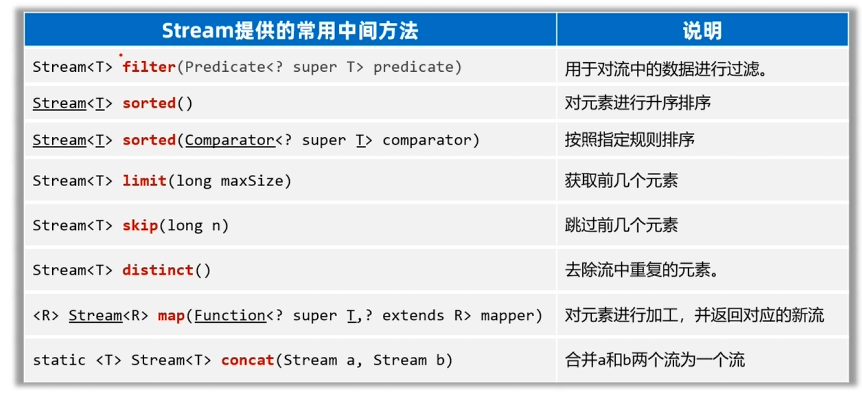 | Stream提供的常用中间方法 | 说明 |
|---|---|
| Stream<T> filter(Predicate<? super T> predicate) | 用于对流中的数据进行过滤。 |
| Stream<T> sorted() | 对元素进行升序排序 |
| Stream<T> sorted(Comparator<? super T> comparator) | 按照指定规则排序 |
| Stream<T> limit(long maxSize) | 获取前几个元素 |
| Stream<T> skip(long n) | 跳过前几个元素 |
| Stream<T> distinct() | 去除流中重复的元素。 |
| <R> Stream<R> map(Function<? super T,? extends R> mapper) | 对元素进行加工，并返回对应的新流 |
| static <T> Stream<T> concat(Stream a, Stream b) | 合并a和b两个流为一个流 |